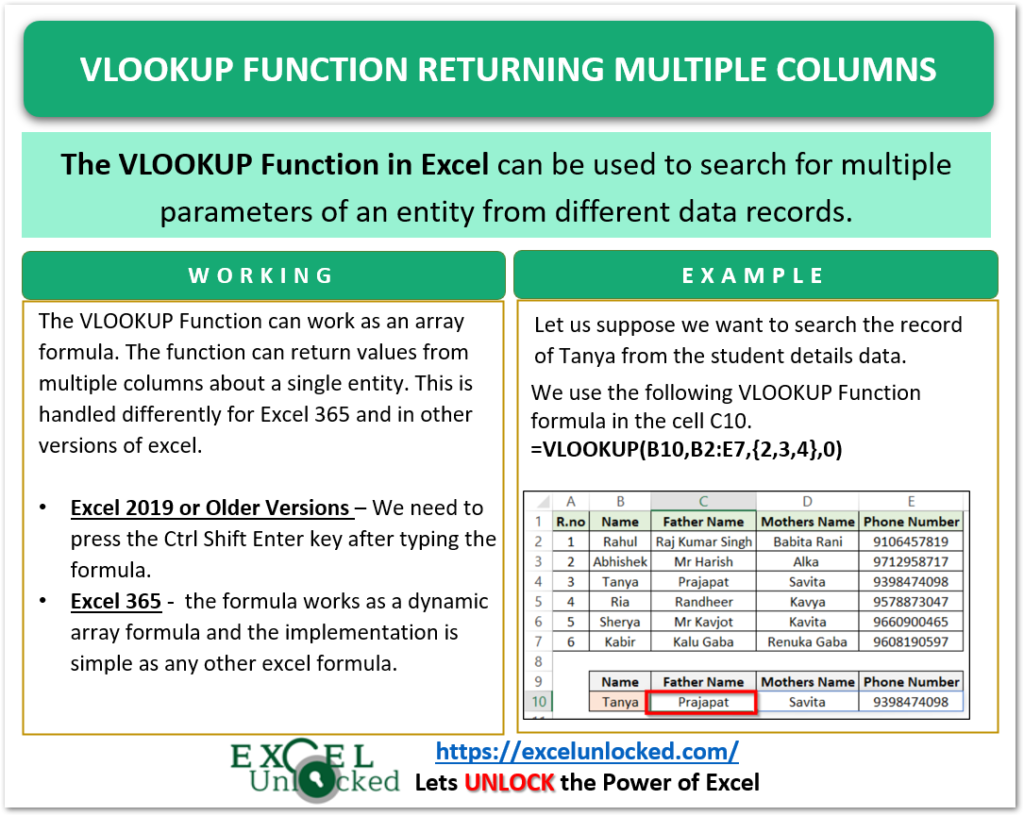 VLOOKUP FUNCTION RETURNING MULTIPLE COLUMNS

The VLOOKUP Function in Excel can be used to search for multiple parameters of an entity from different data records.

WORKING

The VLOOKUP Function can work as an array formula. The function can return values from multiple columns about a single entity. This is handled differently for Excel 365 and in other versions of excel.

• Excel 2019 or Older Versions – We need to press the Ctrl Shift Enter key after typing the formula.
• Excel 365 - the formula works as a dynamic array formula and the implementation is simple as any other excel formula.

EXAMPLE

Let us suppose we want to search the record of Tanya from the student details data.

We use the following VLOOKUP Function formula in the cell C10.
=VLOOKUP(B10,B2:E7,{2,3,4},0)

| | A | B | C | D | E |
|---|---|---|---|---|---|
| 1 | R.no | Name | Father Name | Mothers Name | Phone Number |
| 2 | 1 | Rahul | Raj Kumar Singh | Babita Rani | 9106457819 |
| 3 | 2 | Abhishek | Mr Harish | Alka | 9712958717 |
| 4 | 3 | Tanya | Prajapat | Savita | 9398474098 |
| 5 | 4 | Ria | Randheer | Kavya | 9578873047 |
| 6 | 5 | Sherya | Mr Kavjot | Kavita | 9660900465 |
| 7 | 6 | Kabir | Kalu Gaba | Renuka Gaba | 9608190597 |
| 8 | | | | | |
| 9 | | Name | Father Name | Mothers Name | Phone Number |
| 10 | | Tanya | Prajapat | Savita | 9398474098 |

EXCEL Unlocked
https://excelunlocked.com/
Lets UNLOCK the Power of Excel